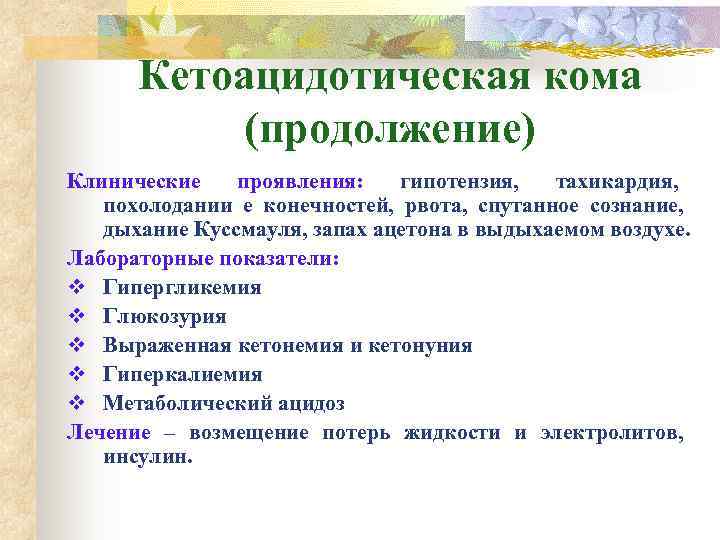 Кетоацидотическая кома (продолжение)

Клинические проявления: гипотензия, тахикардия, похолодании е конечностей, рвота, спутанное сознание, дыхание Куссмауля, запах ацетона в выдыхаемом воздухе.

Лабораторные показатели:
❖ Гипергликемия
❖ Глюкозурия
❖ Выраженная кетонемия и кетонуния
❖ Гиперкалиемия
❖ Метаболический ацидоз

Лечение – возмещение потерь жидкости и электролитов, инсулин.